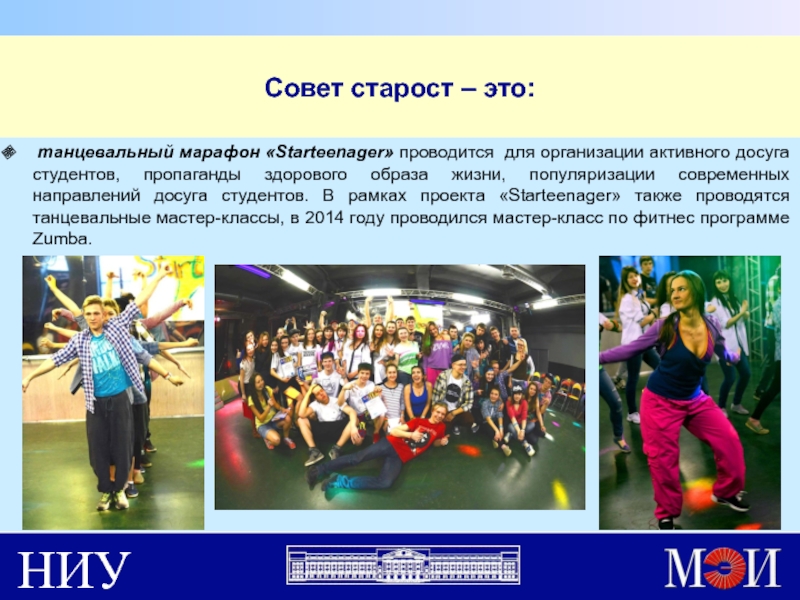 Совет старост – это:

танцевальный марафон «Starteenager» проводится для организации активного досуга студентов, пропаганды здорового образа жизни, популяризации современных направлений досуга студентов. В рамках проекта «Starteenager» также проводятся танцевальные мастер-классы, в 2014 году проводился мастер-класс по фитнес программе Zumba.

НИУ

МЭИ